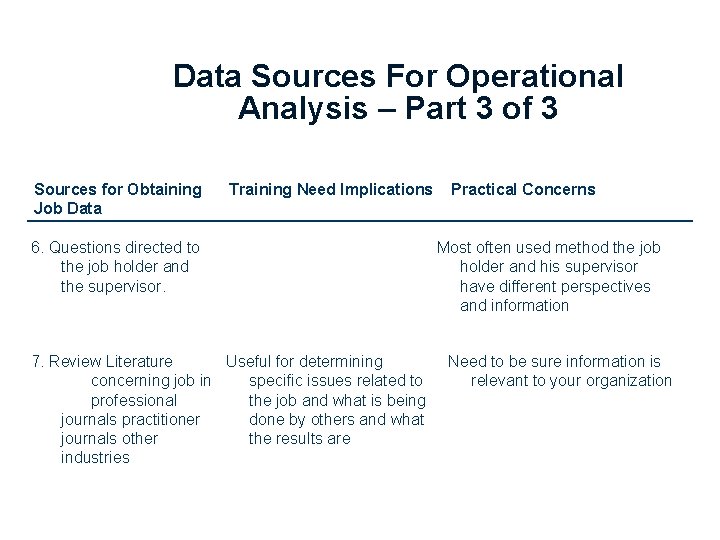 Data Sources For Operational Analysis – Part 3 of 3

| Sources for Obtaining Job Data | Training Need Implications | Practical Concerns |
|---|---|---|
| 6. Questions directed to the job holder and the supervisor. | | Most often used method the job holder and his supervisor have different perspectives and information |
| 7. Review Literature concerning job in professional journals practitioner journals other industries | Useful for determining specific issues related to the job and what is being done by others and what the results are | Need to be sure information is relevant to your organization |